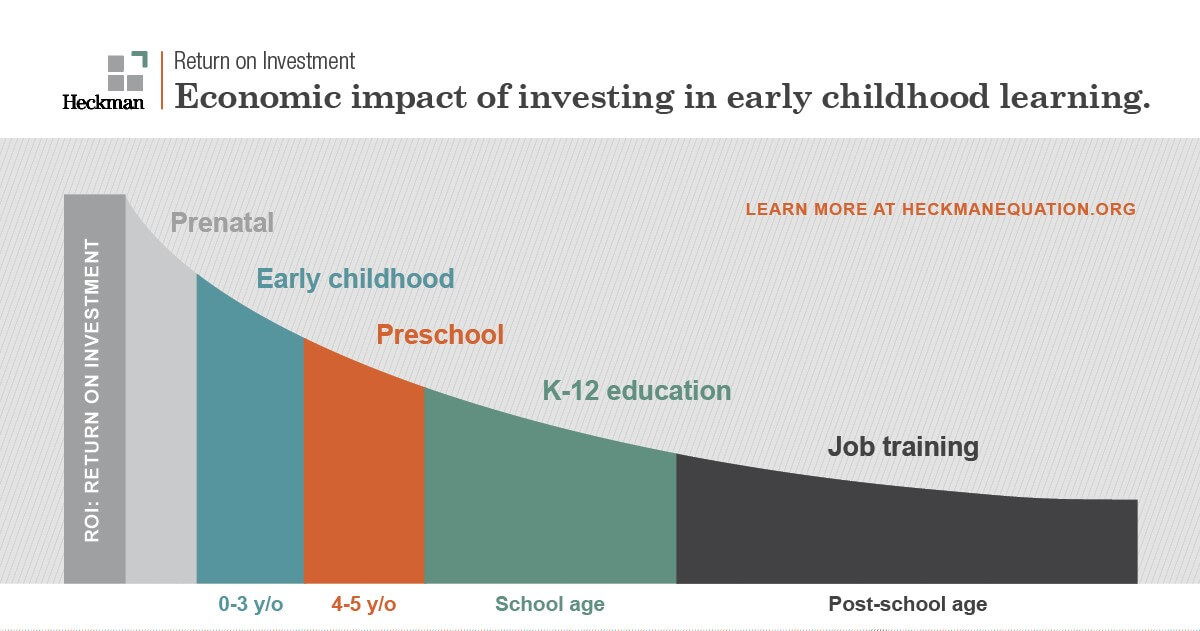 Heckman

Return on Investment

Economic impact of investing in early childhood learning.

LEARN MORE AT HECKMANEQUATION.ORG

ROI: RETURN ON INVESTMENT

Prenatal

Early childhood

Preschool

K-12 education

Job training

0-3 y/o

4-5 y/o

School age

Post-school age